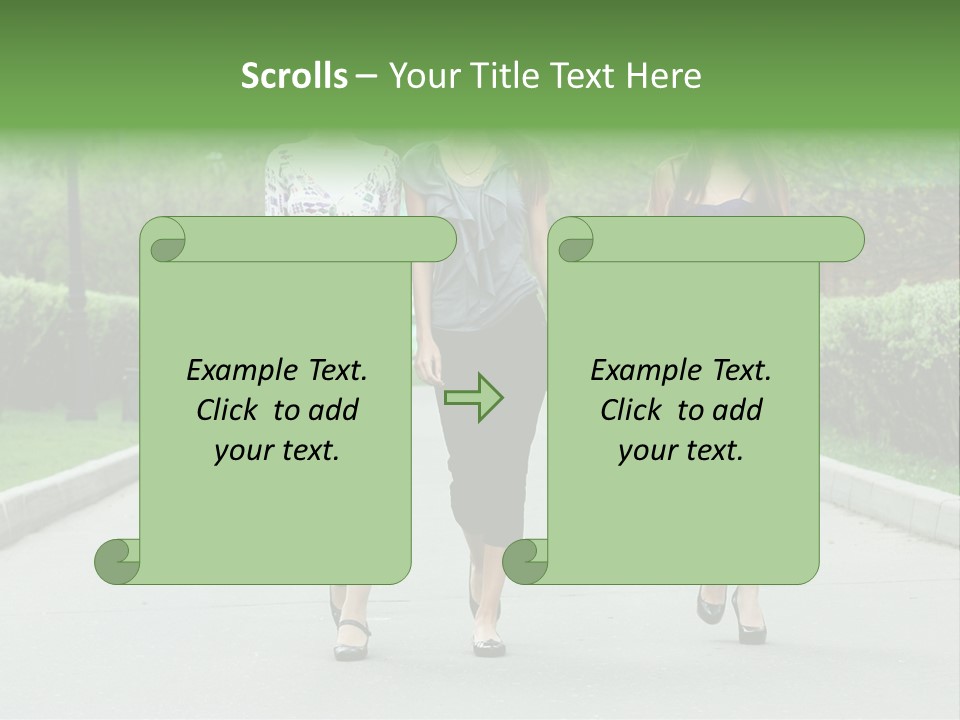 Scrolls – Your Title Text Here

Example Text. Click to add your text.

Example Text. Click to add your text.